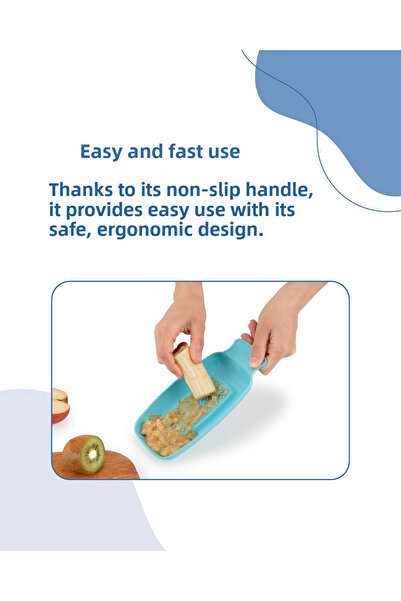 Easy and fast use

Thanks to its non-slip handle, it provides easy use with its safe, ergonomic design.